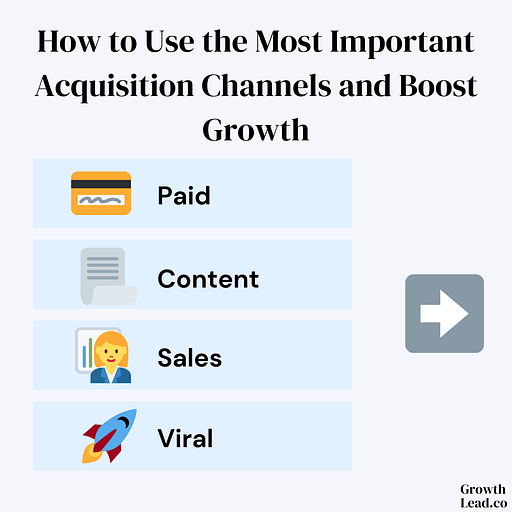 How to Use the Most Important Acquisition Channels and Boost Growth

Paid

Content

Sales

Viral

Growth Lead.co